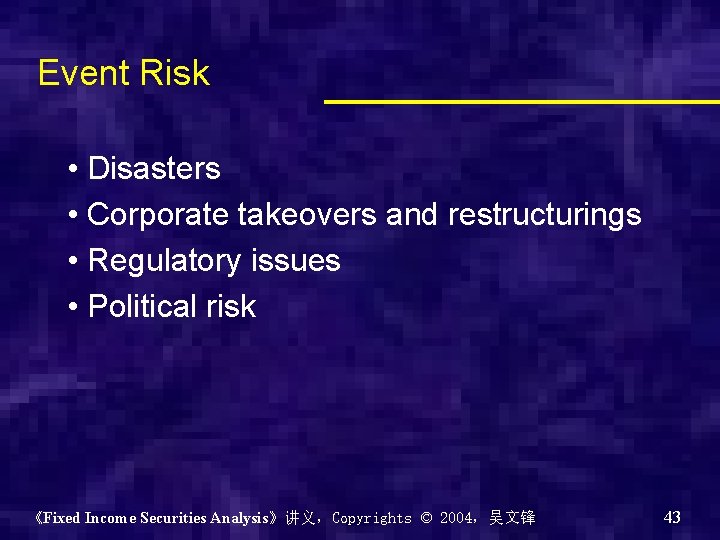 Event Risk

• Disasters
• Corporate takeovers and restructurings
• Regulatory issues
• Political risk

《Fixed Income Securities Analysis》讲义，Copyrights © 2004，吴文锋

43